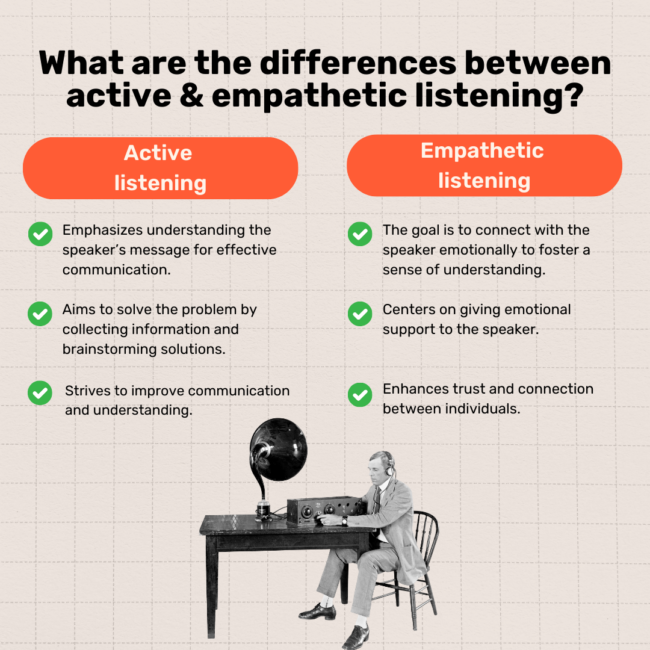 What are the differences between active & empathetic listening?

Active listening

Emphasizes understanding the speaker's message for effective communication.

Aims to solve the problem by collecting information and brainstorming solutions.

Strives to improve communication and understanding.

Empathetic listening

The goal is to connect with the speaker emotionally to foster a sense of understanding.

Centers on giving emotional support to the speaker.

Enhances trust and connection between individuals.